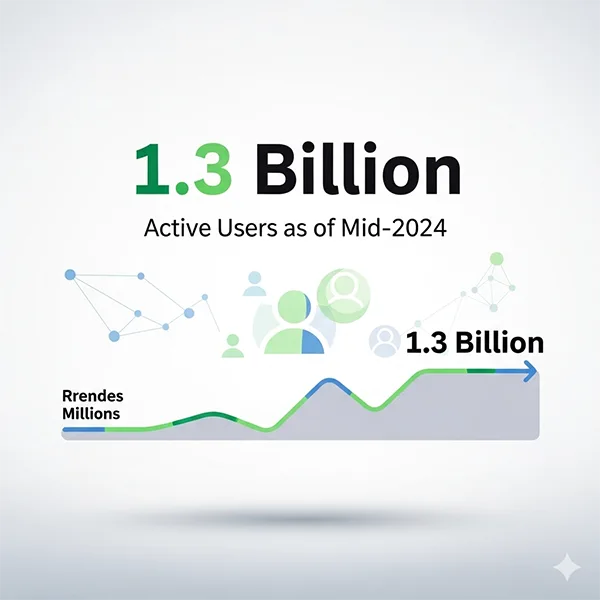 1.3 Billion

Active Users as of Mid-2024

1.3 Billion

Rrendes
Millions